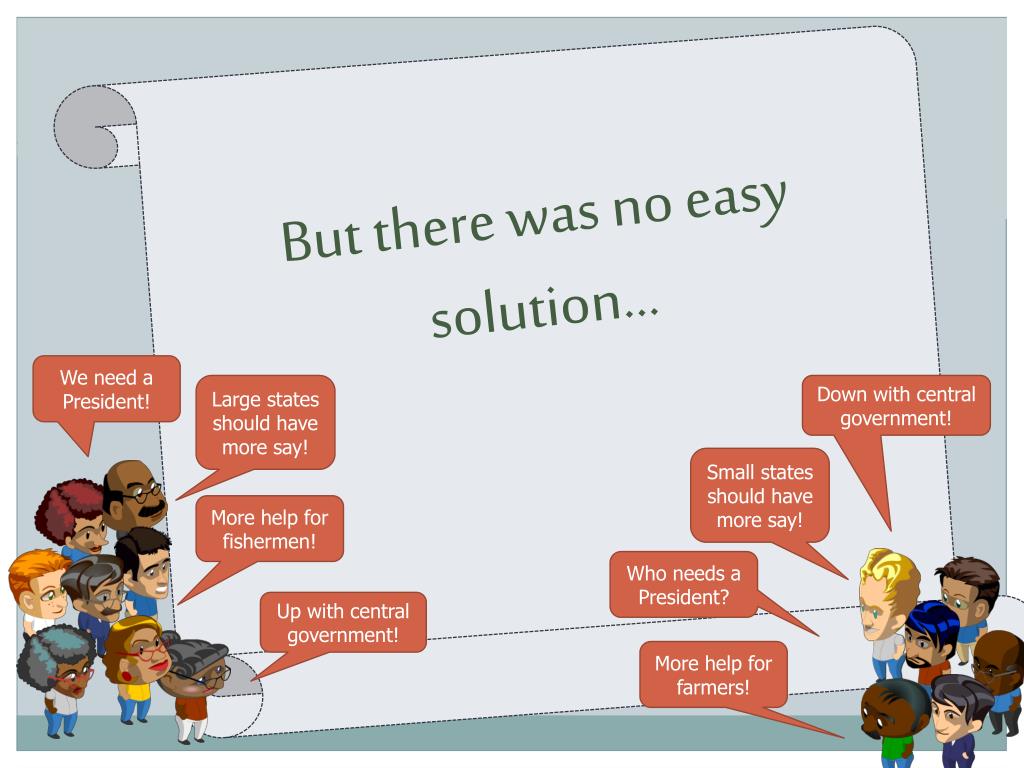 But there was no easy solution…

We need a President!

Large states should have more say!

More help for fishermen!

Up with central government!

Down with central government!

Small states should have more say!

Who needs a President?

More help for farmers!